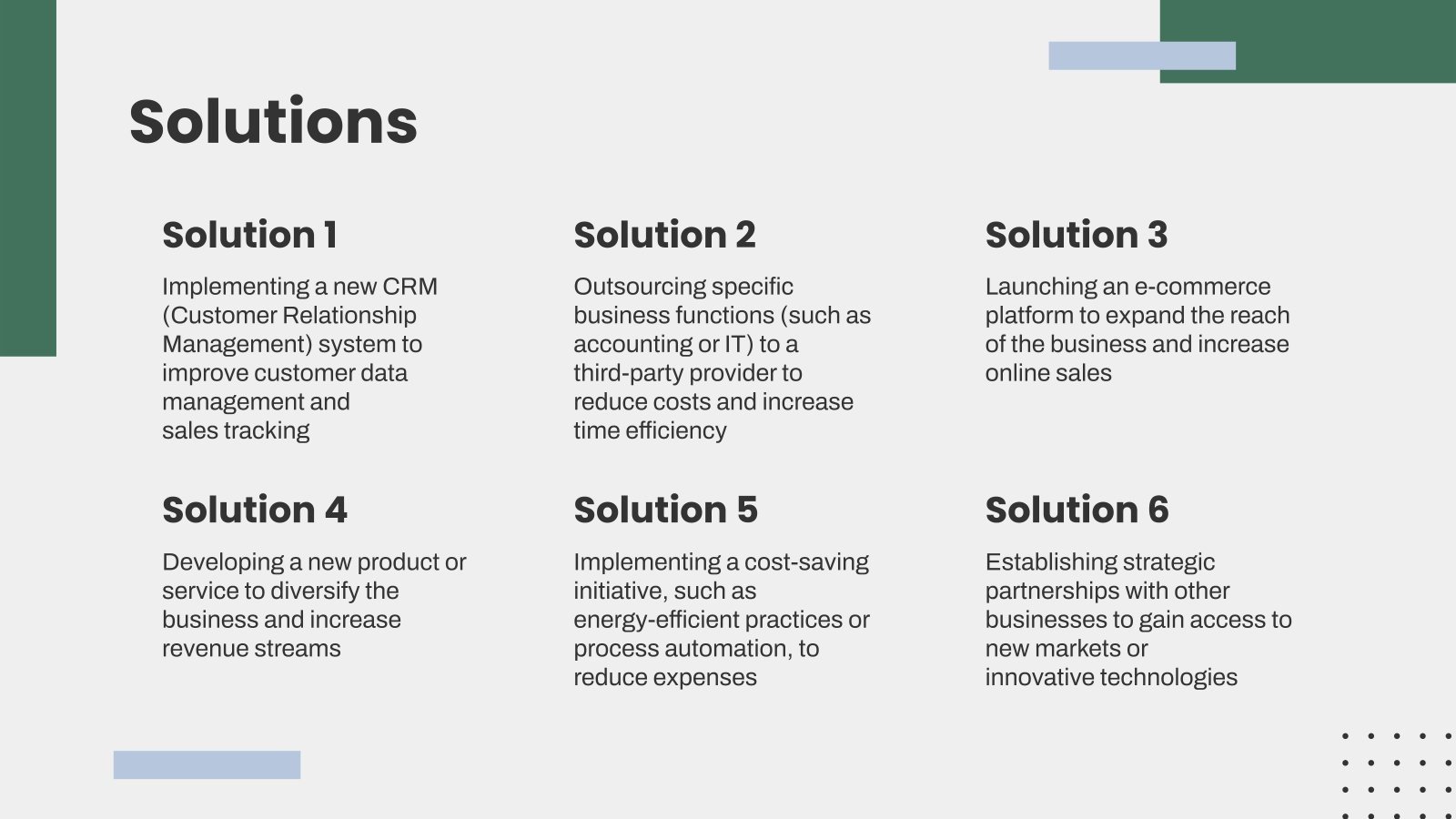 Solutions

Solution 1

Implementing a new CRM (Customer Relationship Management) system to improve customer data management and sales tracking

Solution 2

Outsourcing specific business functions (such as accounting or IT) to a third-party provider to reduce costs and increase time efficiency

Solution 3

Launching an e-commerce platform to expand the reach of the business and increase online sales

Solution 4

Developing a new product or service to diversify the business and increase revenue streams

Solution 5

Implementing a cost-saving initiative, such as energy-efficient practices or process automation, to reduce expenses

Solution 6

Establishing strategic partnerships with other businesses to gain access to new markets or innovative technologies